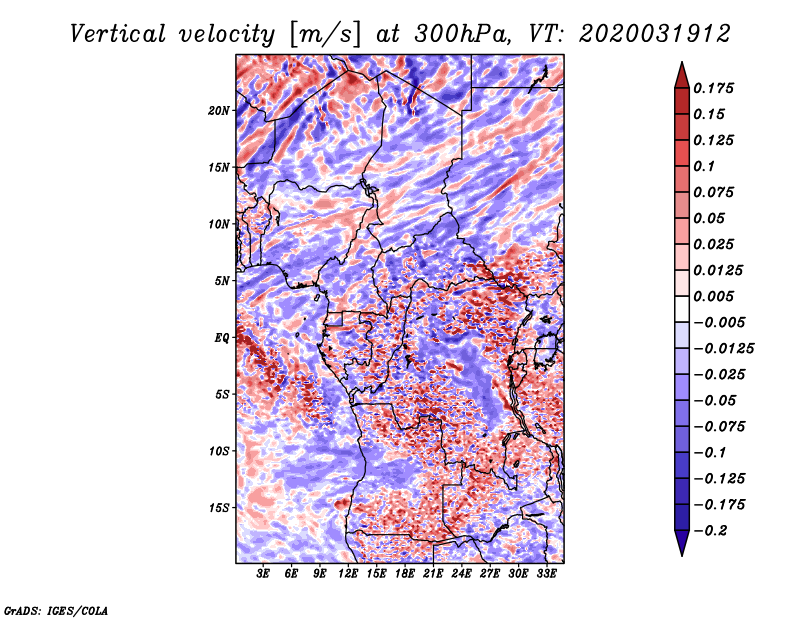 Vertical velocity [m/s] at 300hPa, VT: 2020031912

20N
15N
10N
5N
EQ
5S
10S
15S

3E 6E 9E 12E 15E 18E 21E 24E 27E 30E 33E

0.175
0.15
0.125
0.1
0.075
0.05
0.025
0.0125
0.005
−0.005
−0.0125
−0.025
−0.05
−0.075
−0.1
−0.125
−0.175
−0.2

GrADS: IGES/COLA